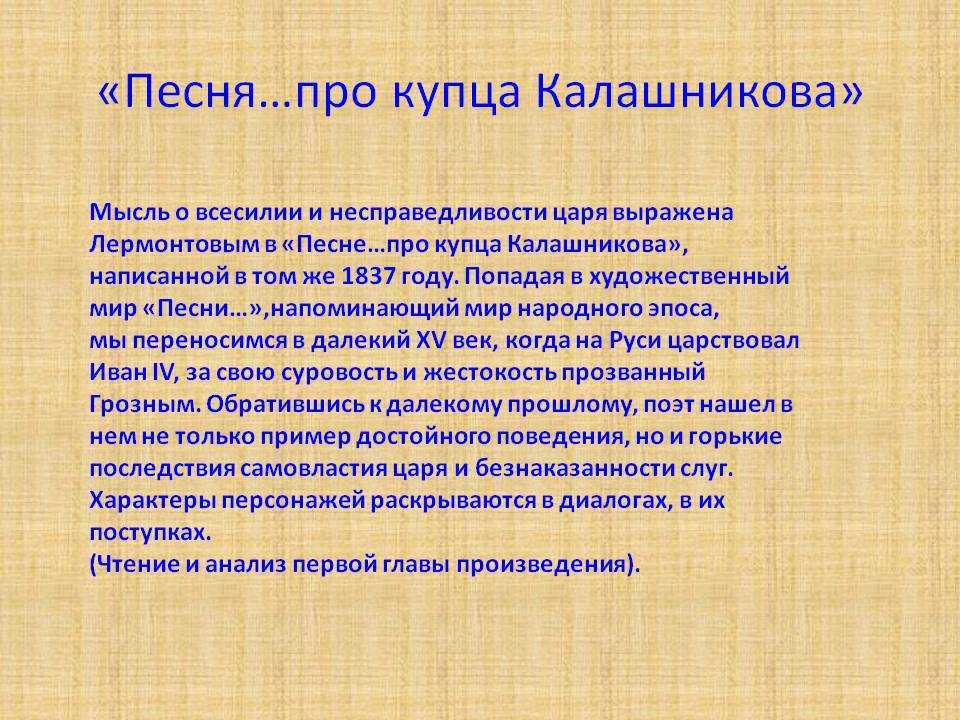 «Песня…про купца Калашникова»

Мысль о всесилии и несправедливости царя выражена Лермонтовым в «Песне…про купца Калашникова», написанной в том же 1837 году. Попадая в художественный мир «Песни…»,напоминающий мир народного эпоса, мы переносимся в далекий XV век, когда на Руси царствовал Иван IV, за свою суровость и жестокость прозванный Грозным. Обратившись к далекому прошлому, поэт нашел в нем не только пример достойного поведения, но и горькие последствия самовластия царя и безнаказанности слуг. Характеры персонажей раскрываются в диалогах, в их поступках.
(Чтение и анализ первой главы произведения).